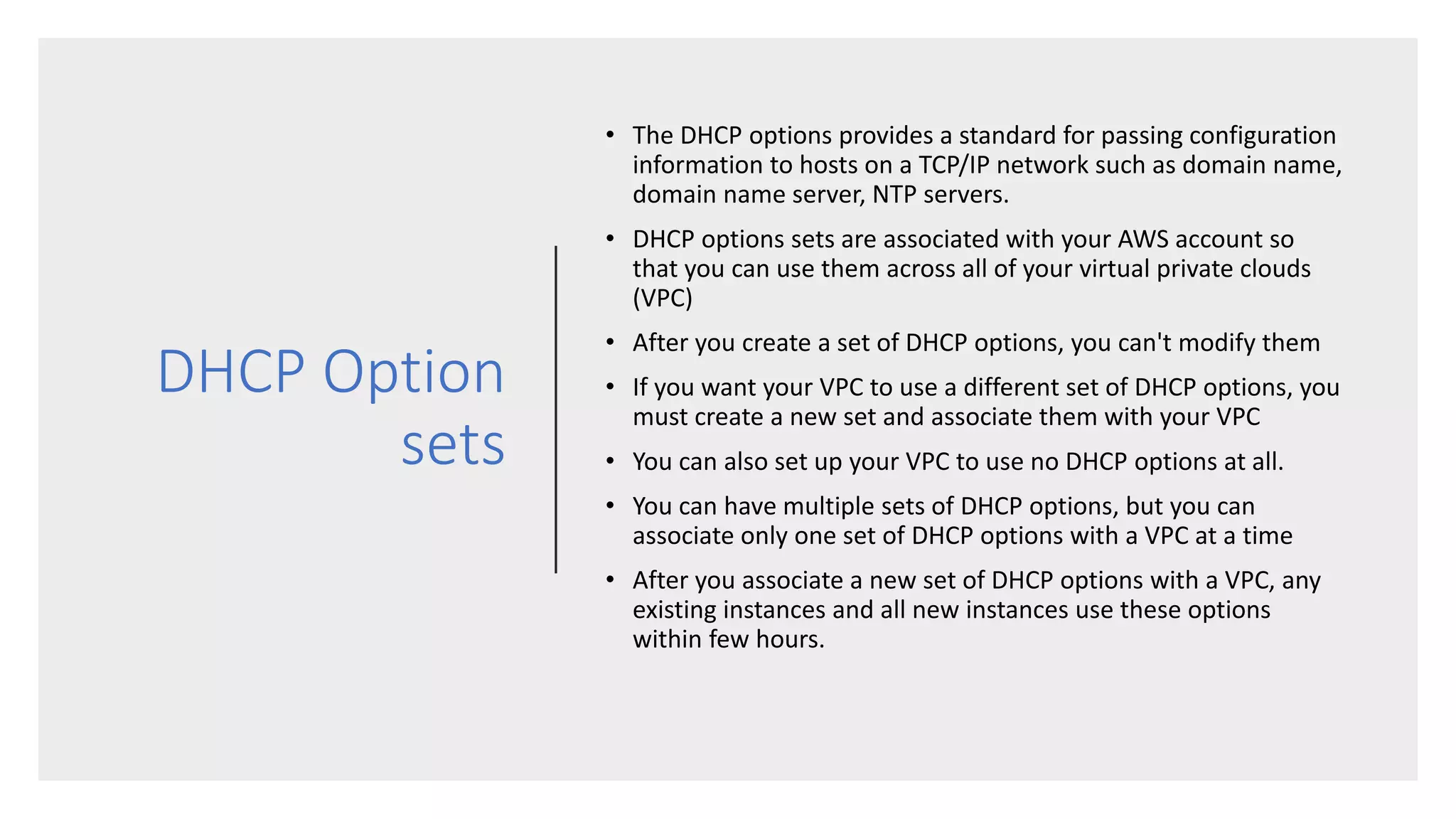 DHCP Option sets

• The DHCP options provides a standard for passing configuration information to hosts on a TCP/IP network such as domain name, domain name server, NTP servers.

• DHCP options sets are associated with your AWS account so that you can use them across all of your virtual private clouds (VPC)

• After you create a set of DHCP options, you can't modify them

• If you want your VPC to use a different set of DHCP options, you must create a new set and associate them with your VPC

• You can also set up your VPC to use no DHCP options at all.

• You can have multiple sets of DHCP options, but you can associate only one set of DHCP options with a VPC at a time

• After you associate a new set of DHCP options with a VPC, any existing instances and all new instances use these options within few hours.